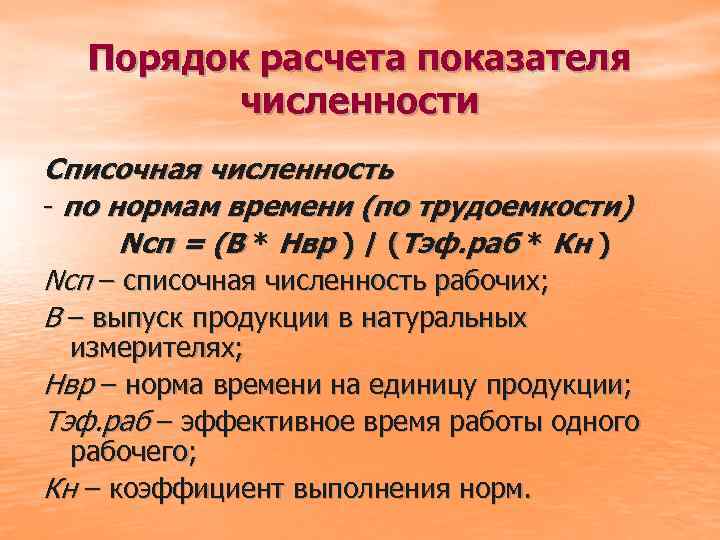 Порядок расчета показателя численности

Списочная численность

- по нормам времени (по трудоемкости)

Nсп = (В * Нвр ) / (Тэф.раб * Кн )

Nсп – списочная численность рабочих;

В – выпуск продукции в натуральных измерителях;

Нвр – норма времени на единицу продукции;

Тэф.раб – эффективное время работы одного рабочего;

Кн – коэффициент выполнения норм.